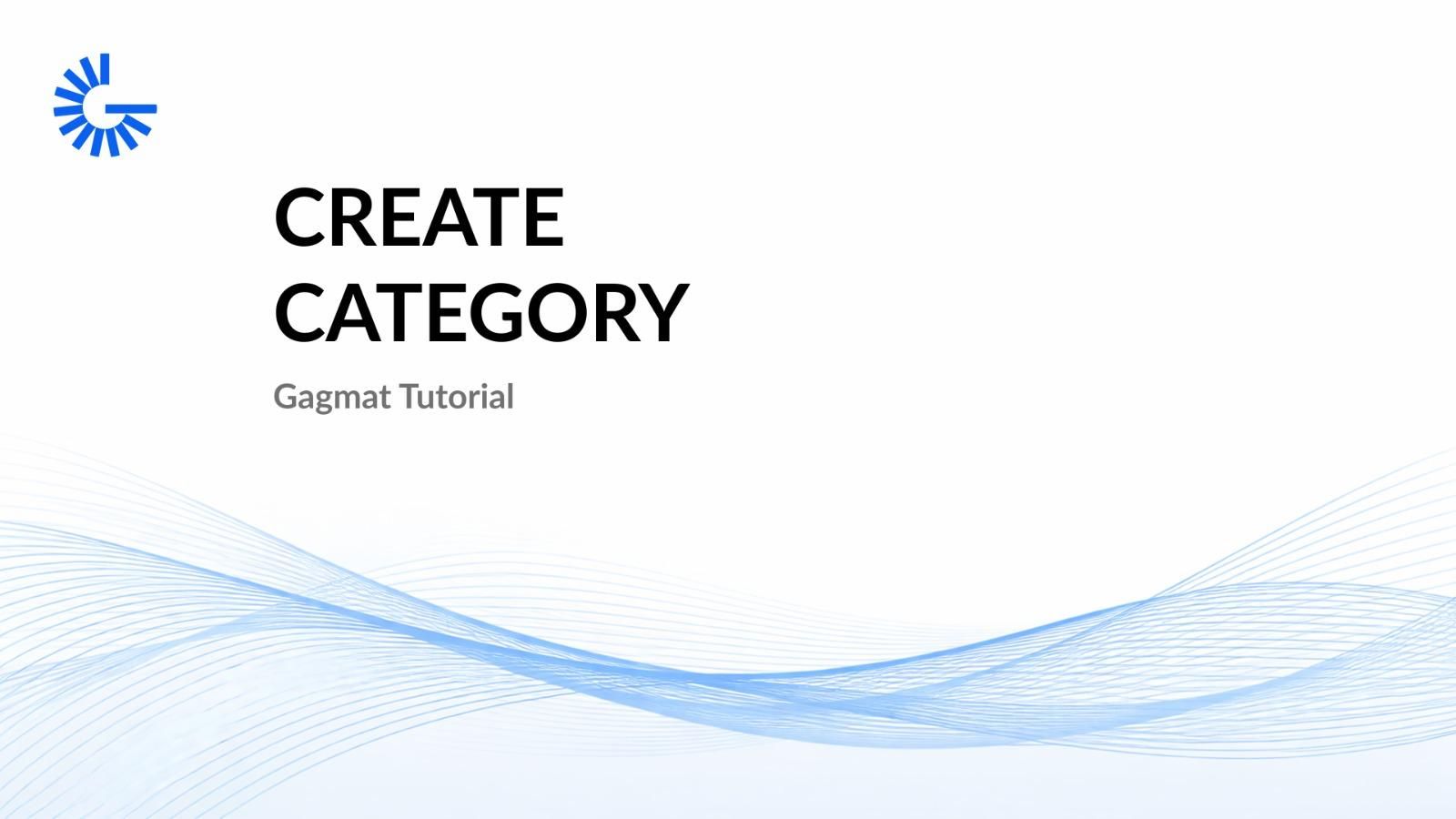 CREATE
CATEGORY

Gagmat Tutorial